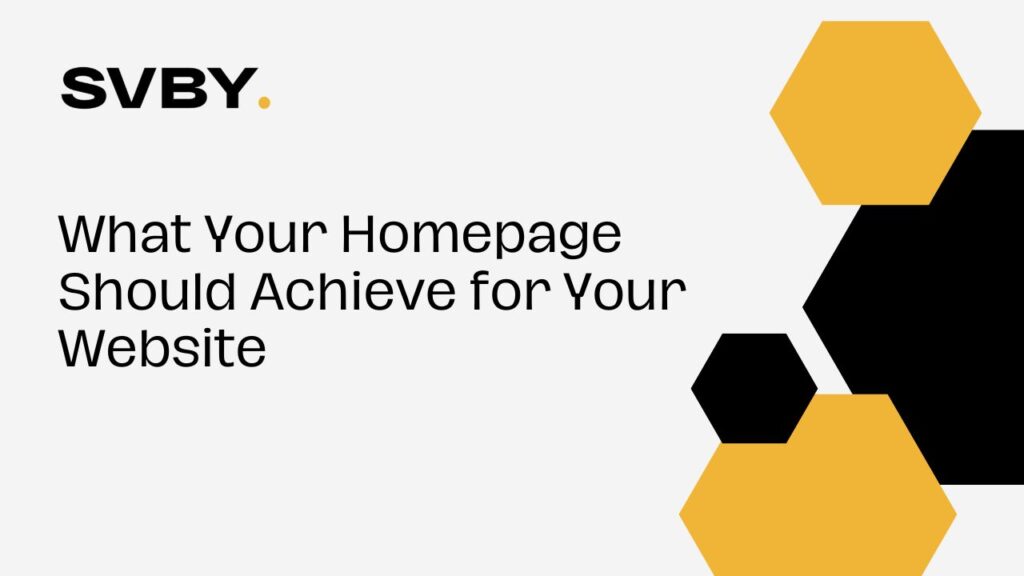 SVBY.

What Your Homepage Should Achieve for Your Website